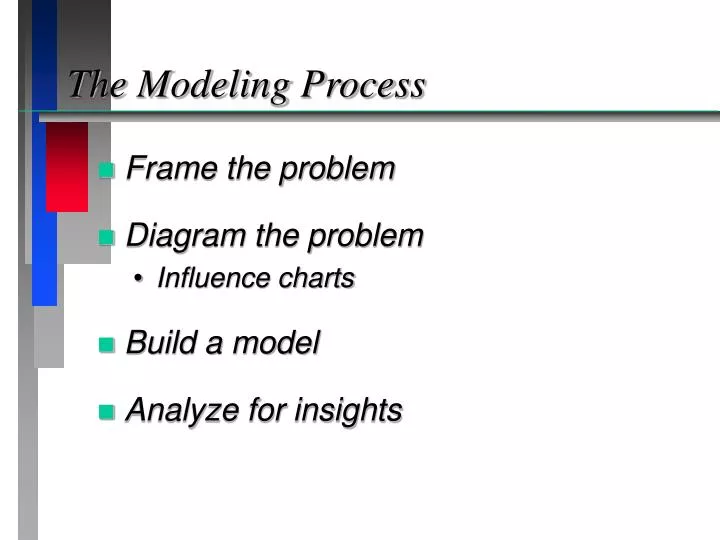 The Modeling Process

Frame the problem

Diagram the problem

• Influence charts

Build a model

Analyze for insights